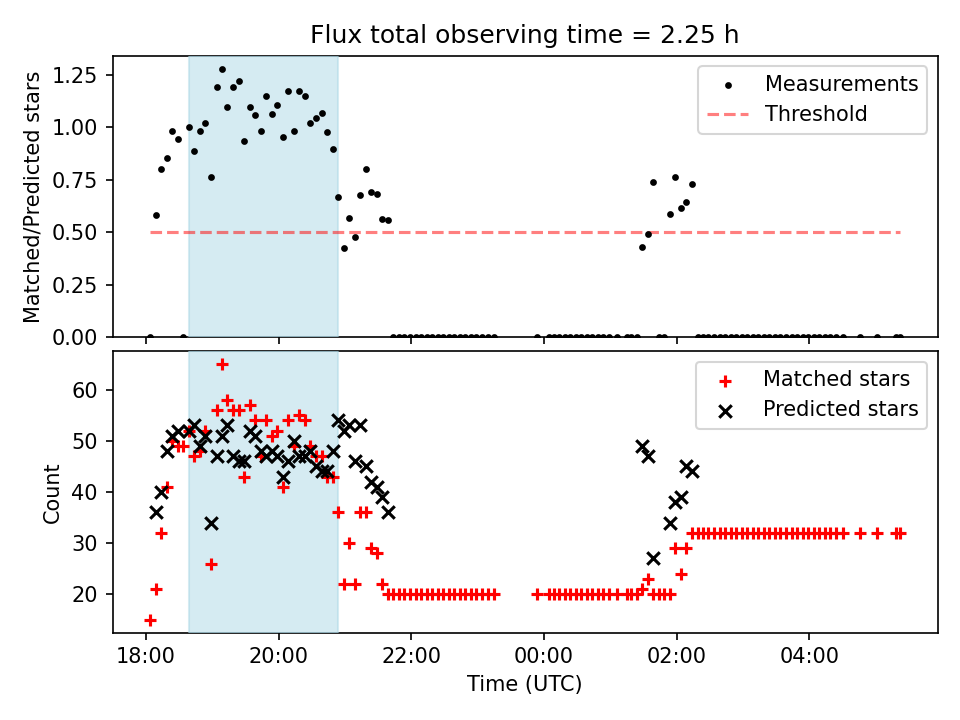 Flux total observing time = 2.25 h

Matched/Predicted stars

1.25
1.00
0.75
0.50
0.25
0.00

Measurements
Threshold

Count

60
50
40
30
20

Matched stars
Predicted stars

18:00
20:00
22:00
00:00
02:00
04:00

Time (UTC)